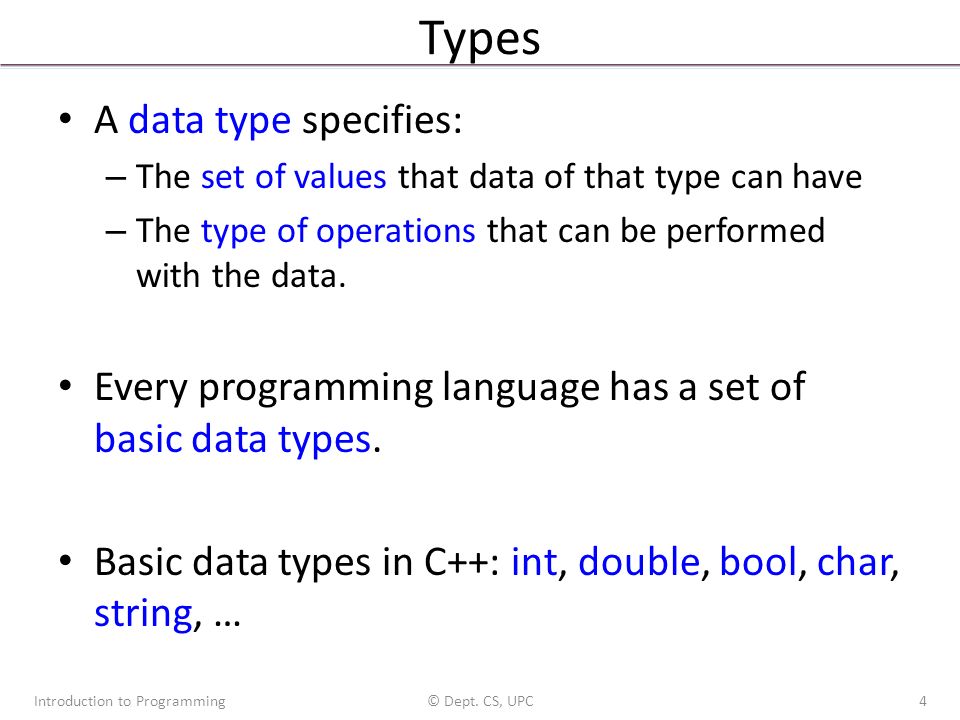 Types

• A data type specifies:
– The set of values that data of that type can have
– The type of operations that can be performed with the data.

• Every programming language has a set of basic data types.

• Basic data types in C++: int, double, bool, char, string, …

Introduction to Programming © Dept. CS, UPC 4